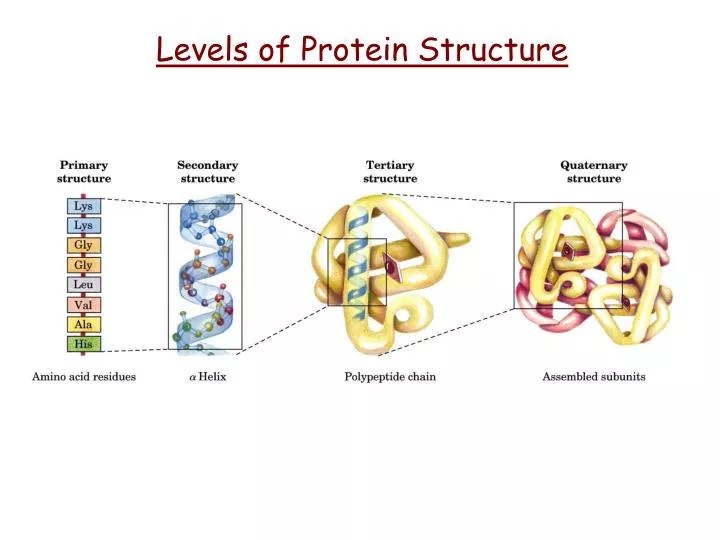 Levels of Protein Structure

Primary structure

Lys
Lys
Gly
Gly
Leu
Val
Ala
His

Amino acid residues

Secondary structure

$\alpha$ Helix

Tertiary structure

Polypeptide chain

Quaternary structure

Assembled subunits